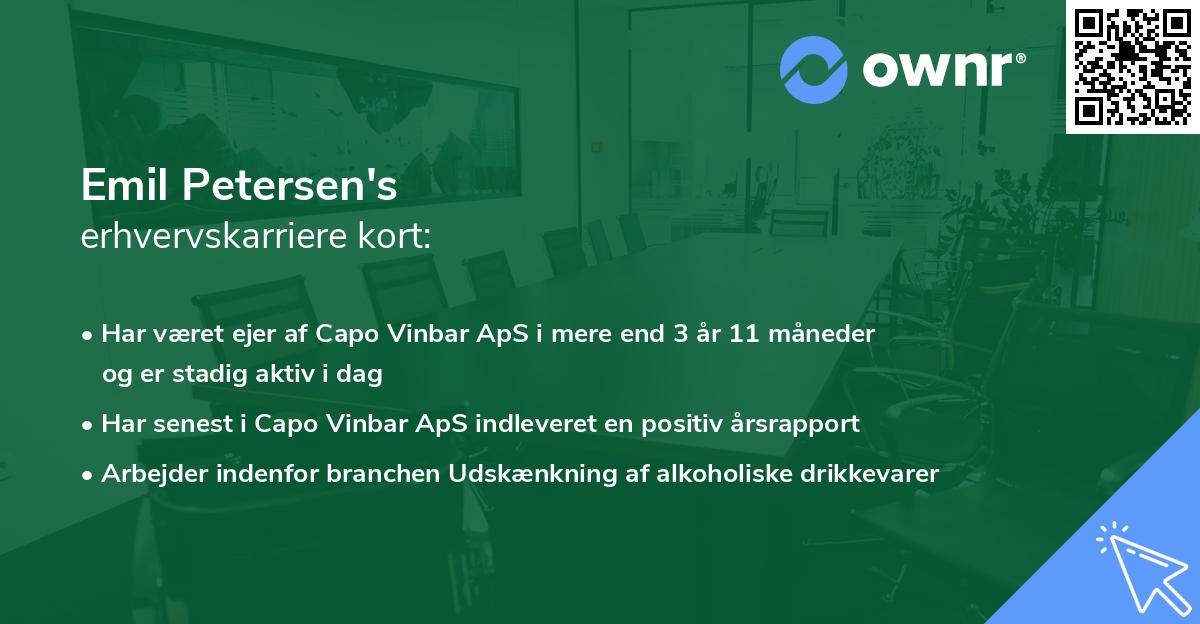 ownr®

Emil Petersen's
erhvervskarriere kort:

• Har været ejer af Capo Vinbar ApS i mere end 3 år 11 måneder og er stadig aktiv i dag
• Har senest i Capo Vinbar ApS indleveret en positiv årsrapport
• Arbejder indenfor branchen Udskænkning af alkoholiske drikkevarer